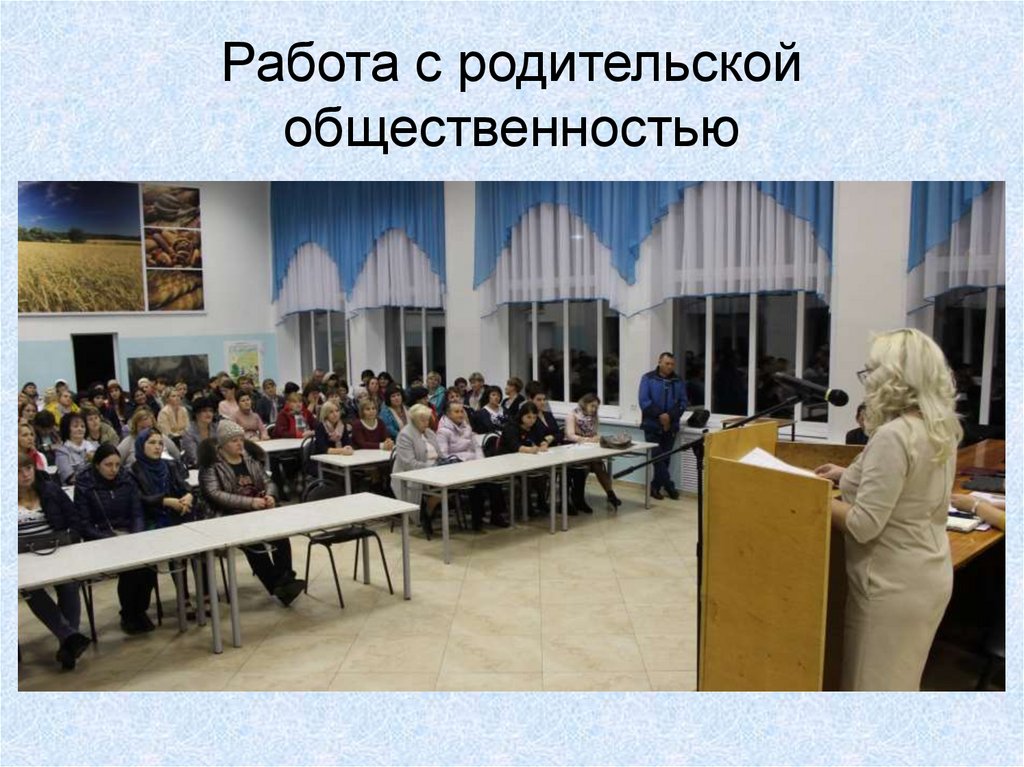 Работа с родительской общественностью